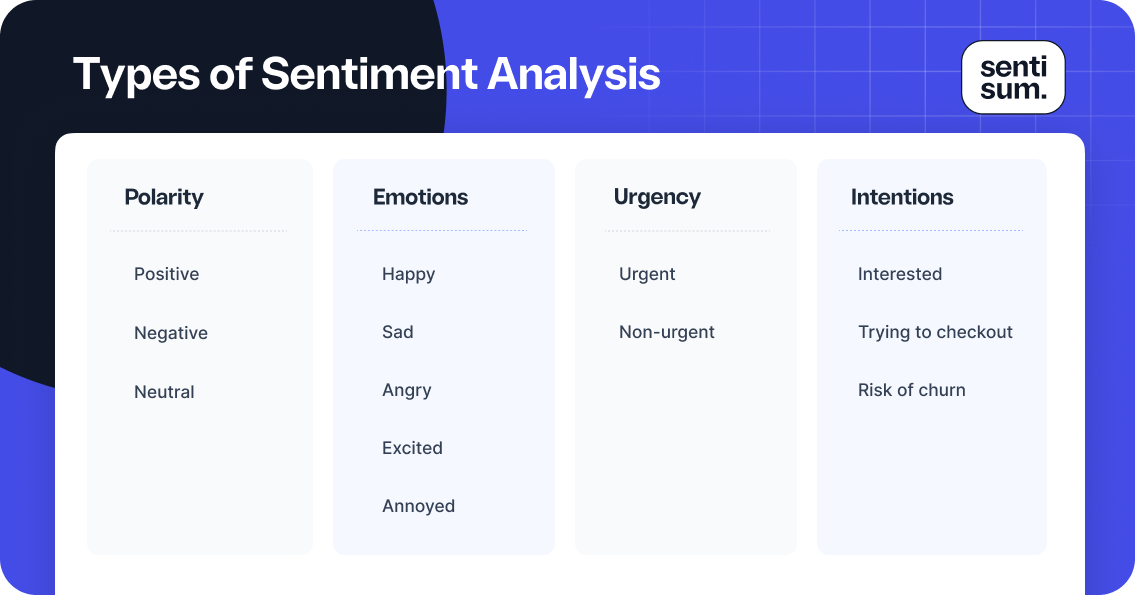 Types of Sentiment Analysis

senti sum.

Polarity

Positive

Negative

Neutral

Emotions

Happy

Sad

Angry

Excited

Annoyed

Urgency

Urgent

Non-urgent

Intentions

Interested

Trying to checkout

Risk of churn